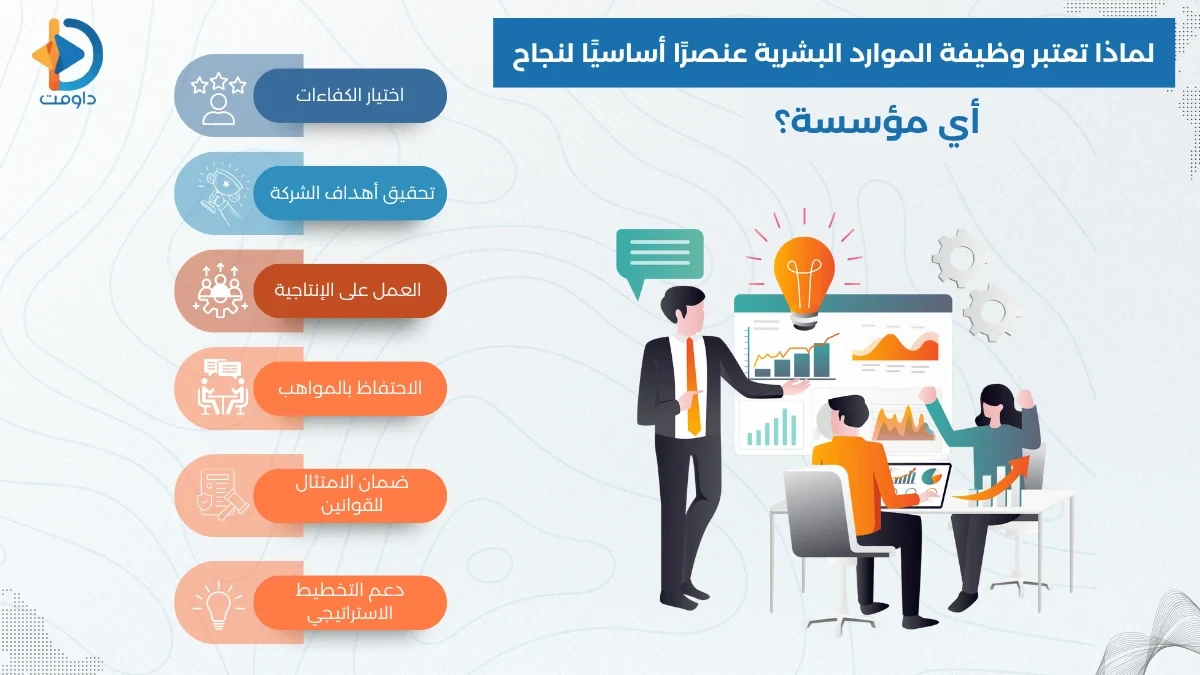 داومت

لماذا تعتبر وظيفة الموارد البشرية عنصرًا أساسيًا لنجاح أي مؤسسة؟

اختيار الكفاءات

تحقيق أهداف الشركة

العمل على الإنتاجية

الاحتفاظ بالمواهب

ضمان الامتثال للقوانين

دعم التخطيط الاستراتيجي